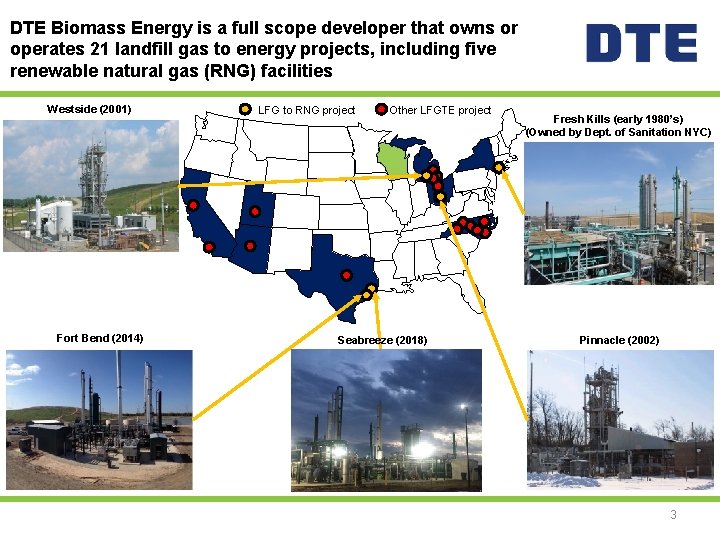 DTE Biomass Energy is a full scope developer that owns or operates 21 landfill gas to energy projects, including five renewable natural gas (RNG) facilities

DTE

Westside (2001)

LFG to RNG project

Other LFGTE project

Fresh Kills (early 1980's) (Owned by Dept. of Sanitation NYC)

Fort Bend (2014)

Seabreeze (2018)

Pinnacle (2002)

3